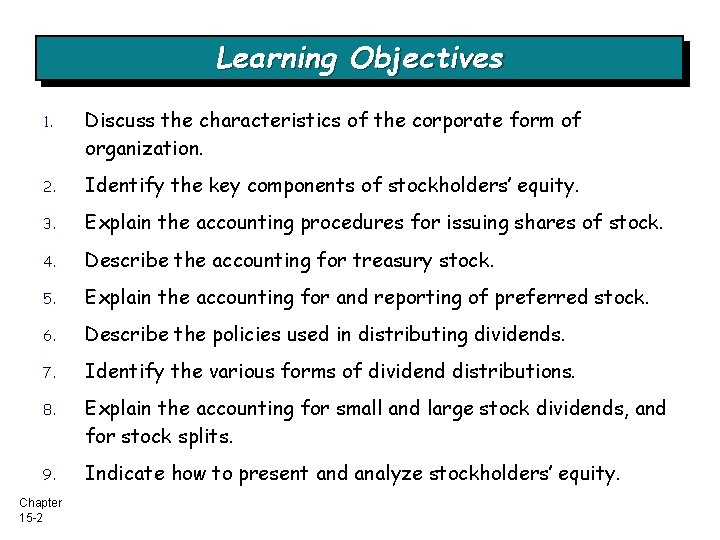 Learning Objectives

1. Discuss the characteristics of the corporate form of organization.

2. Identify the key components of stockholders' equity.

3. Explain the accounting procedures for issuing shares of stock.

4. Describe the accounting for treasury stock.

5. Explain the accounting for and reporting of preferred stock.

6. Describe the policies used in distributing dividends.

7. Identify the various forms of dividend distributions.

8. Explain the accounting for small and large stock dividends, and for stock splits.

9. Indicate how to present and analyze stockholders' equity.

Chapter 15-2